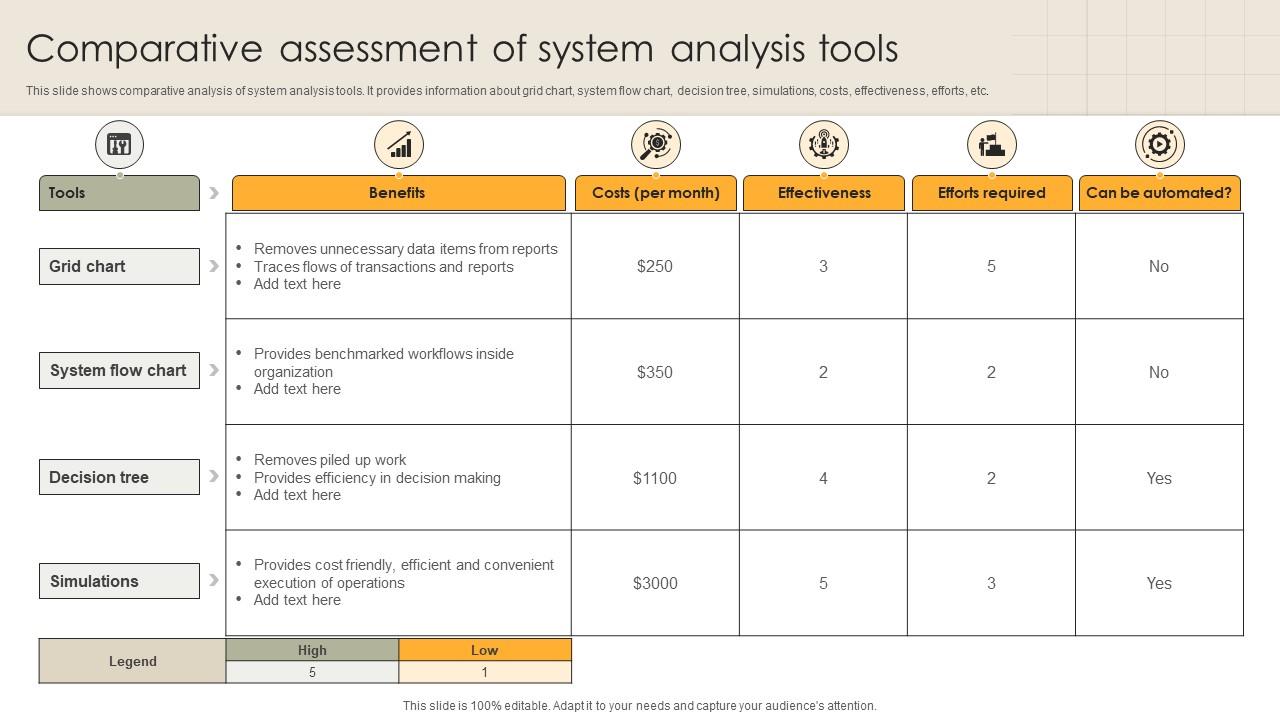 Comparative assessment of system analysis tools

This slide shows comparative analysis of system analysis tools. It provides information about grid chart, system flow chart, decision tree, simulations, costs, effectiveness, efforts, etc.

| Tools | Benefits | Costs (per month) | Effectiveness | Efforts required | Can be automated? |
|---|---|---|---|---|---|
| Grid chart | • Removes unnecessary data items from reports • Traces flows of transactions and reports • Add text here | \$250 | 3 | 5 | No |
| System flow chart | • Provides benchmarked workflows inside organization • Add text here | \$350 | 2 | 2 | No |
| Decision tree | • Removes piled up work • Provides efficiency in decision making • Add text here | \$1100 | 4 | 2 | Yes |
| Simulations | • Provides cost friendly, efficient and convenient execution of operations • Add text here | \$3000 | 5 | 3 | Yes |

| Legend | High | Low |
|---|---|---|
| | 5 | 1 |

This slide is 100% editable. Adapt it to your needs and capture your audience's attention.